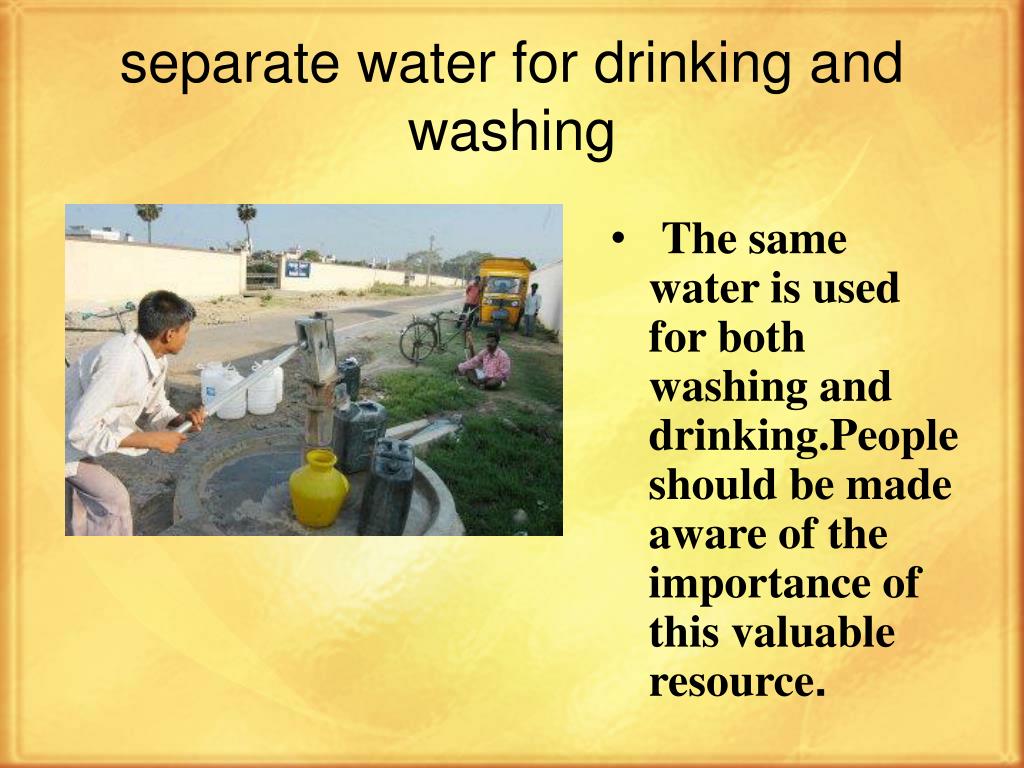 separate water for drinking and washing

• The same water is used for both washing and drinking.People should be made aware of the importance of this valuable resource.